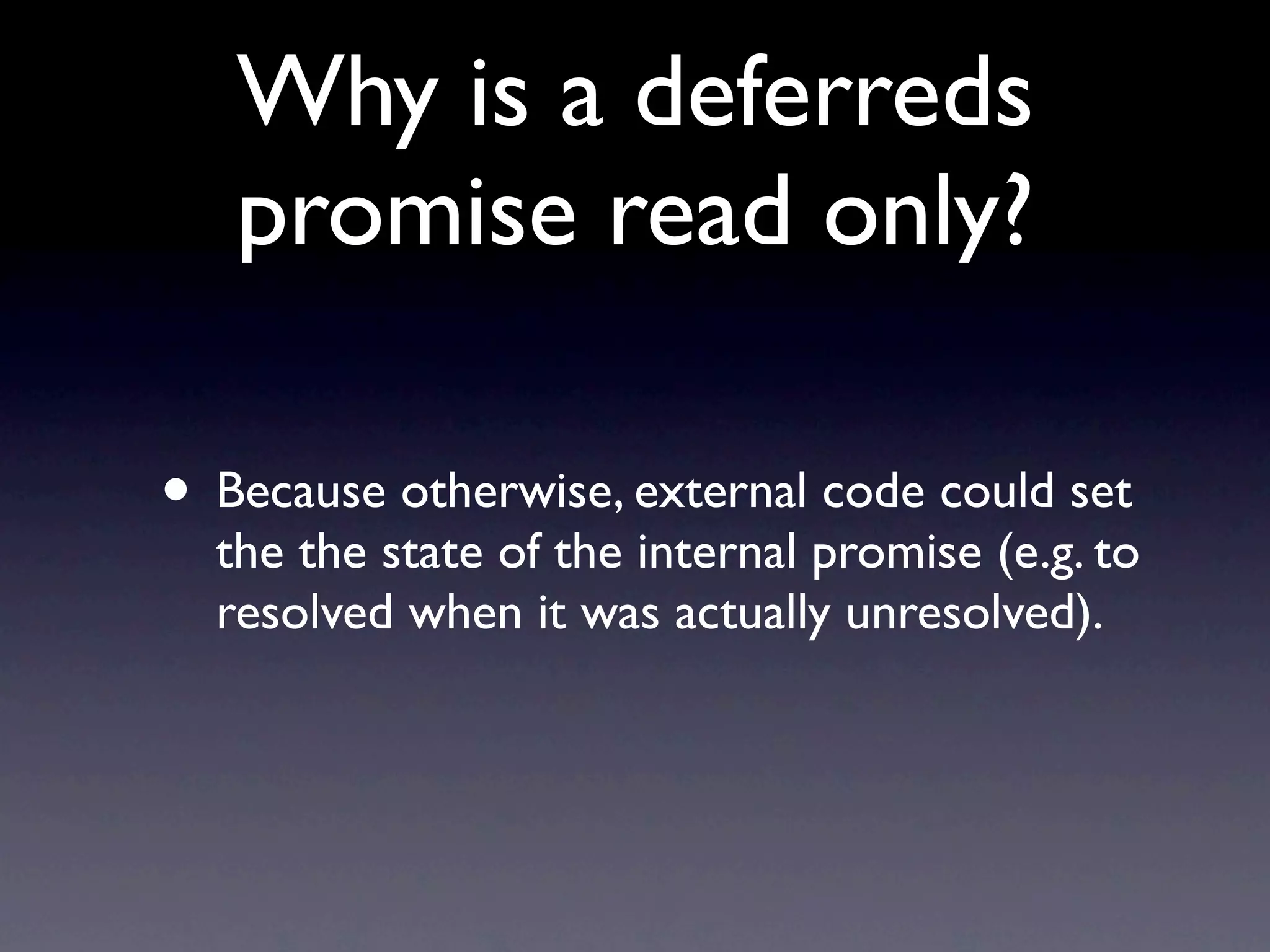 Why is a deferreds promise read only?

• Because otherwise, external code could set the the state of the internal promise (e.g. to resolved when it was actually unresolved).